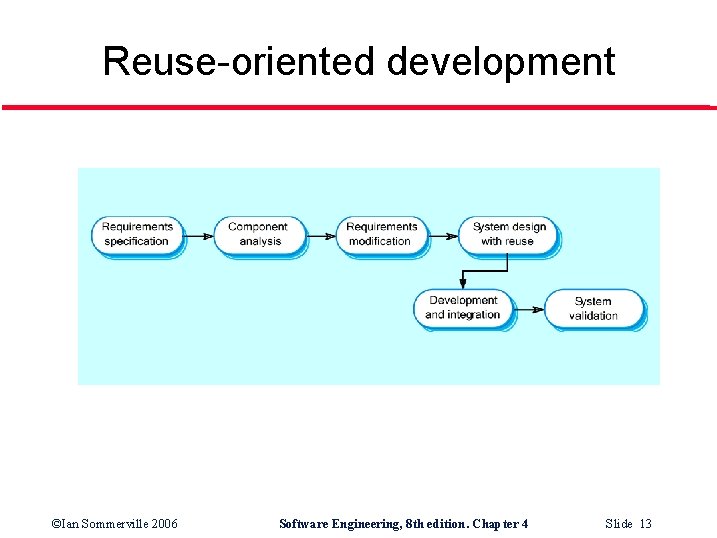 Reuse-oriented development

Requirements specification

Component analysis

Requirements modification

System design with reuse

Development and integration

System validation

©Ian Sommerville 2006

Software Engineering, 8th edition. Chapter 4

Slide 13